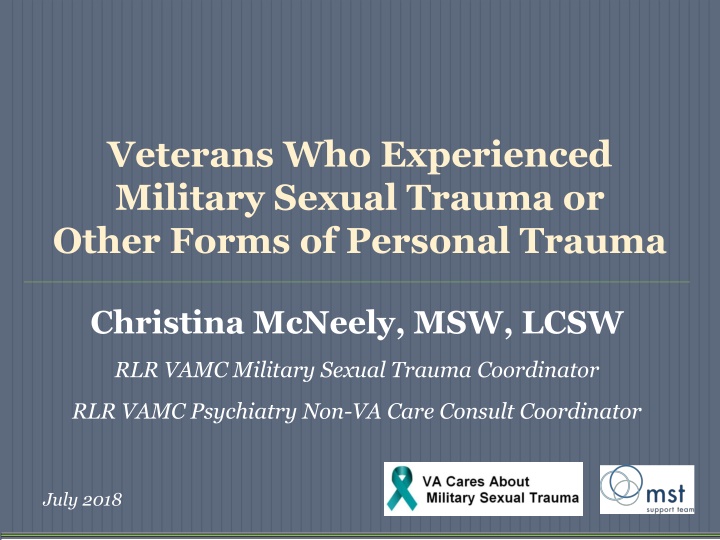 Veterans Who Experienced Military Sexual Trauma or Other Forms of Personal Trauma

Christina McNeely, MSW, LCSW

RLR VAMC Military Sexual Trauma Coordinator

RLR VAMC Psychiatry Non-VA Care Consult Coordinator

July 2018

VA Cares About Military Sexual Trauma

mst support team